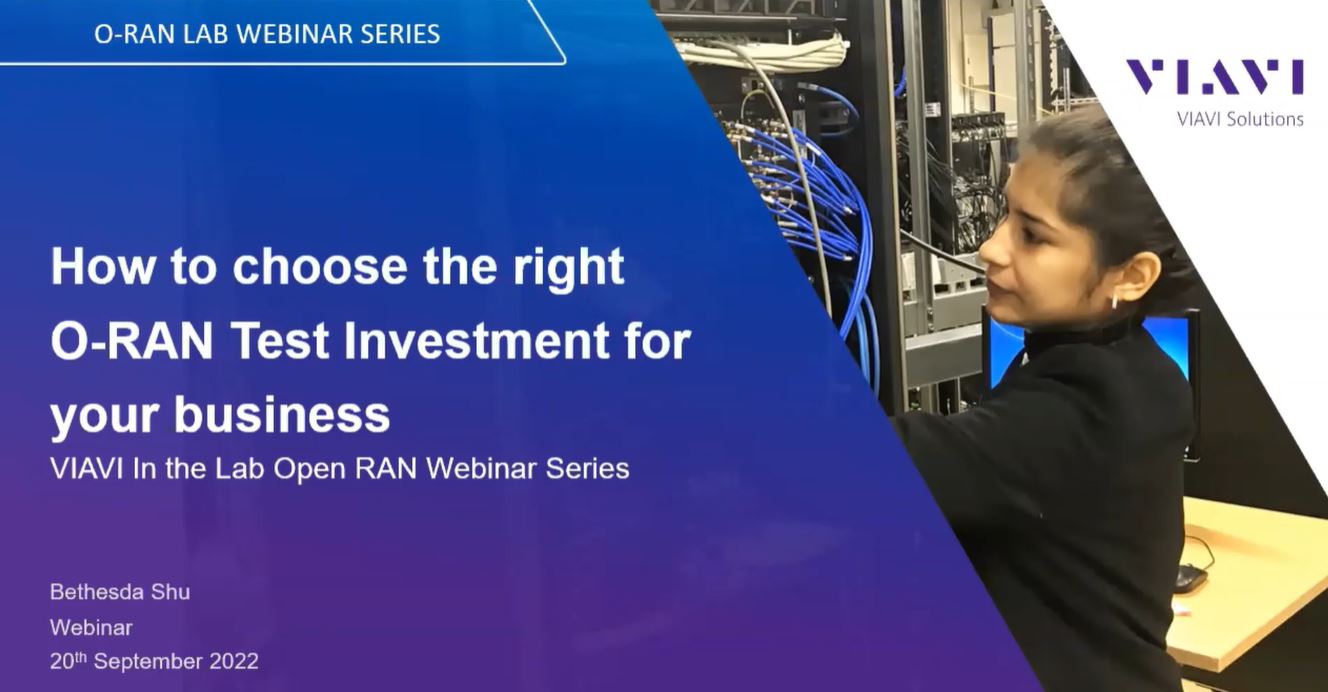 O-RAN LAB WEBINAR SERIES

VIAVI
VIAVI Solutions

How to choose the right O-RAN Test Investment for your business

VIAVI In the Lab Open RAN Webinar Series

Bethesda Shu
Webinar
20$^{th}$ September 2022